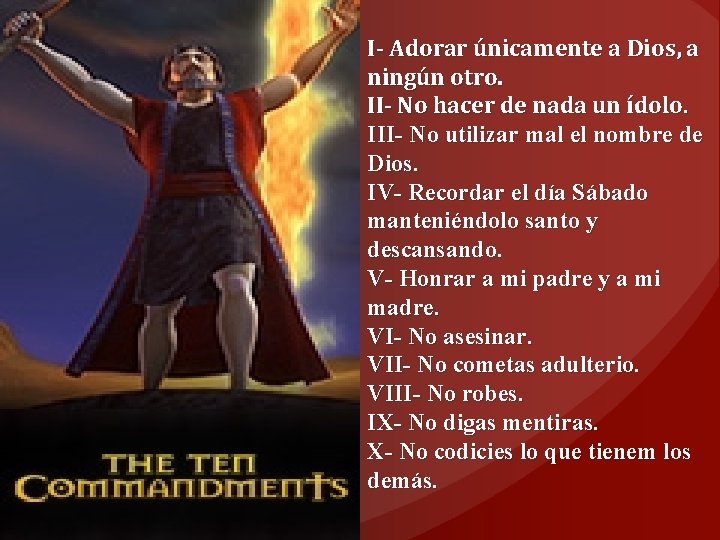 THE TEN COMMANDMENTS

I- Adorar únicamente a Dios, a ningún otro.
II- No hacer de nada un ídolo.
III- No utilizar mal el nombre de Dios.
IV- Recordar el día Sábado manteniéndolo santo y descansando.
V- Honrar a mi padre y a mi madre.
VI- No asesinar.
VII- No cometas adulterio.
VIII- No robes.
IX- No digas mentiras.
X- No codicies lo que tienem los demás.